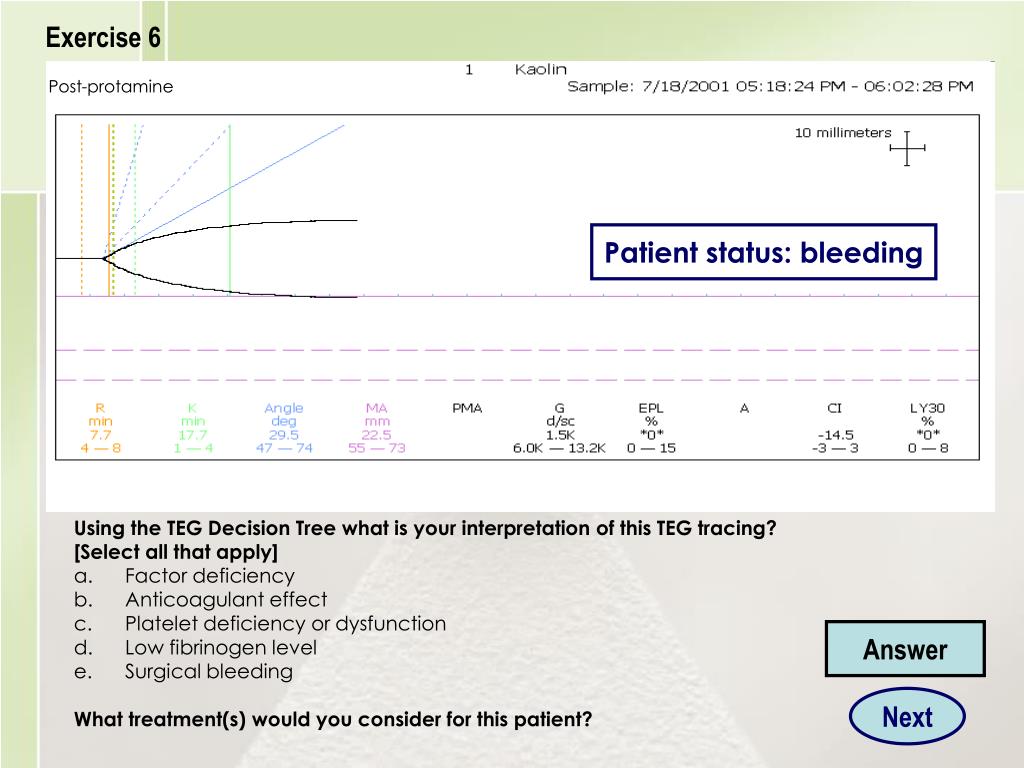 Exercise 6

Post-protamine

1 Kaolin

Sample: 7/18/2001 05:18:24 PM - 06:02:28 PM

10 millimeters

Patient status: bleeding

| R | K | Angle | MA | PMA | G | EPL | A | CI | LY30 |
|---|---|---|---|---|---|---|---|---|---|
| min | min | deg | mm | | d/sc | % | | | % |
| 7.7 | 17.7 | 29.5 | 22.5 | | 1.5K | \*0\* | | -14.5 | \*0\* |
| 4 — 8 | 1 — 4 | 47 — 74 | 55 — 73 | | 6.0K — 13.2K | 0 — 15 | | -3 — 3 | 0 — 8 |

Using the TEG Decision Tree what is your interpretation of this TEG tracing? [Select all that apply]
a. Factor deficiency
b. Anticoagulant effect
c. Platelet deficiency or dysfunction
d. Low fibrinogen level
e. Surgical bleeding

What treatment(s) would you consider for this patient?

Answer

Next